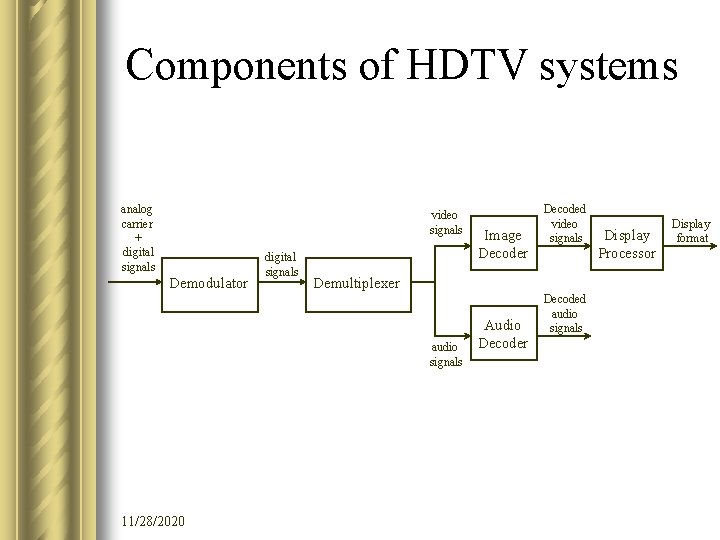 Components of HDTV systems

analog carrier + digital signals

Demodulator

digital signals

Demultiplexer

video signals

Image Decoder

Decoded video signals

Display Processor

Display format

audio signals

Audio Decoder

Decoded audio signals

11/28/2020